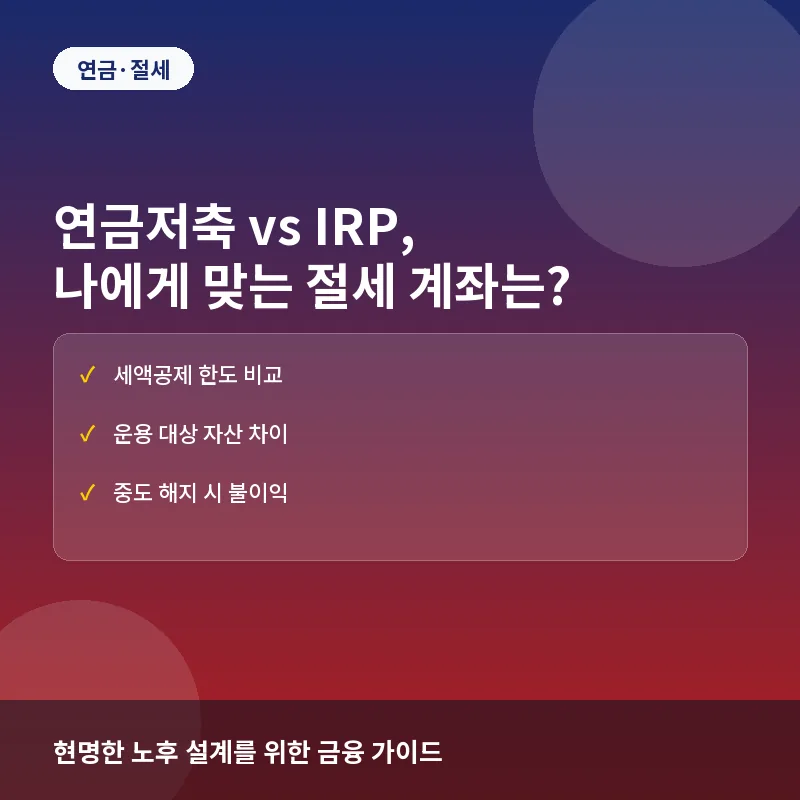 연금·절세

연금저축 vs IRP,
나에게 맞는 절세 계좌는?

✓ 세액공제 한도 비교

✓ 운용 대상 자산 차이

✓ 중도 해지 시 불이익

현명한 노후 설계를 위한 금융 가이드